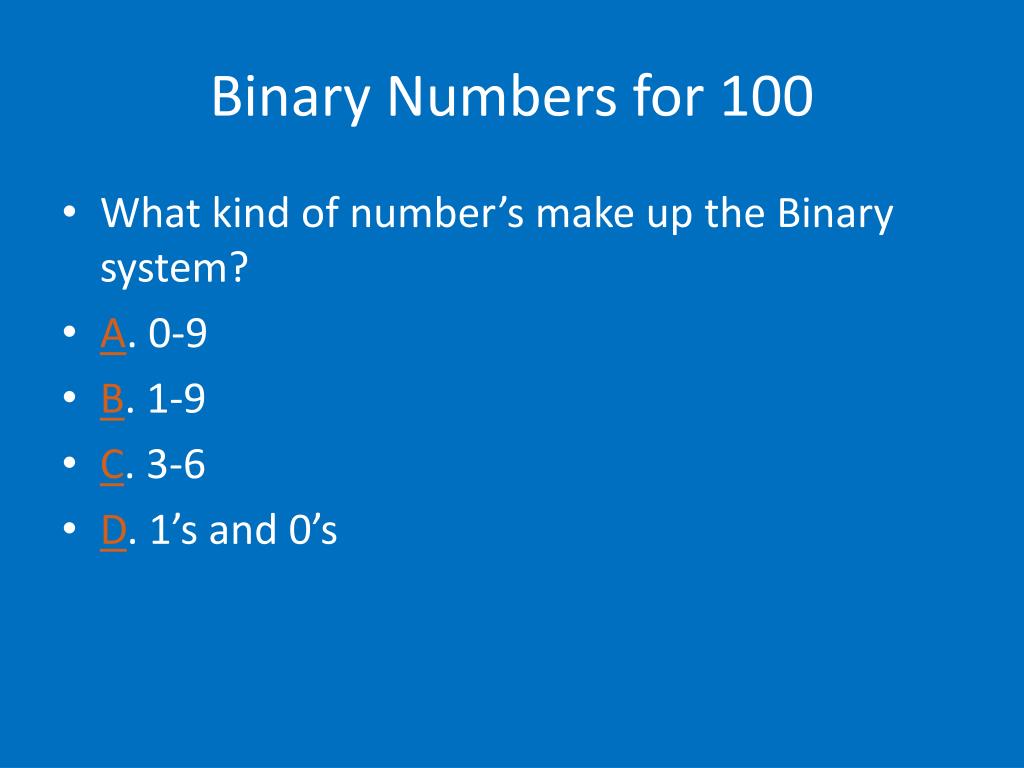 Binary Numbers for 100

• What kind of number’s make up the Binary system?
• A. 0-9
• B. 1-9
• C. 3-6
• D. 1’s and 0’s